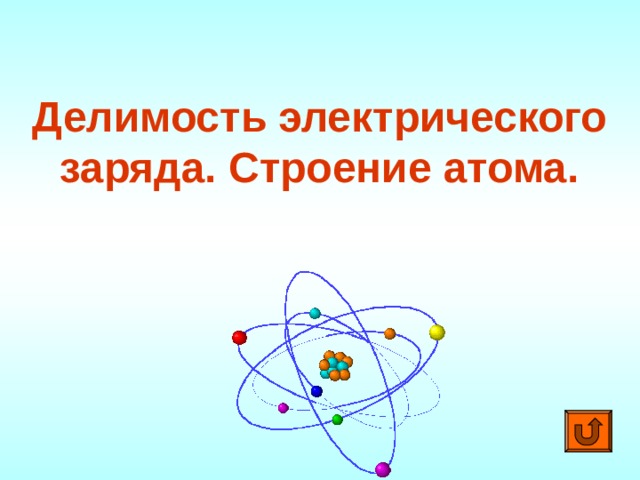 Делимость электрического заряда. Строение атома.